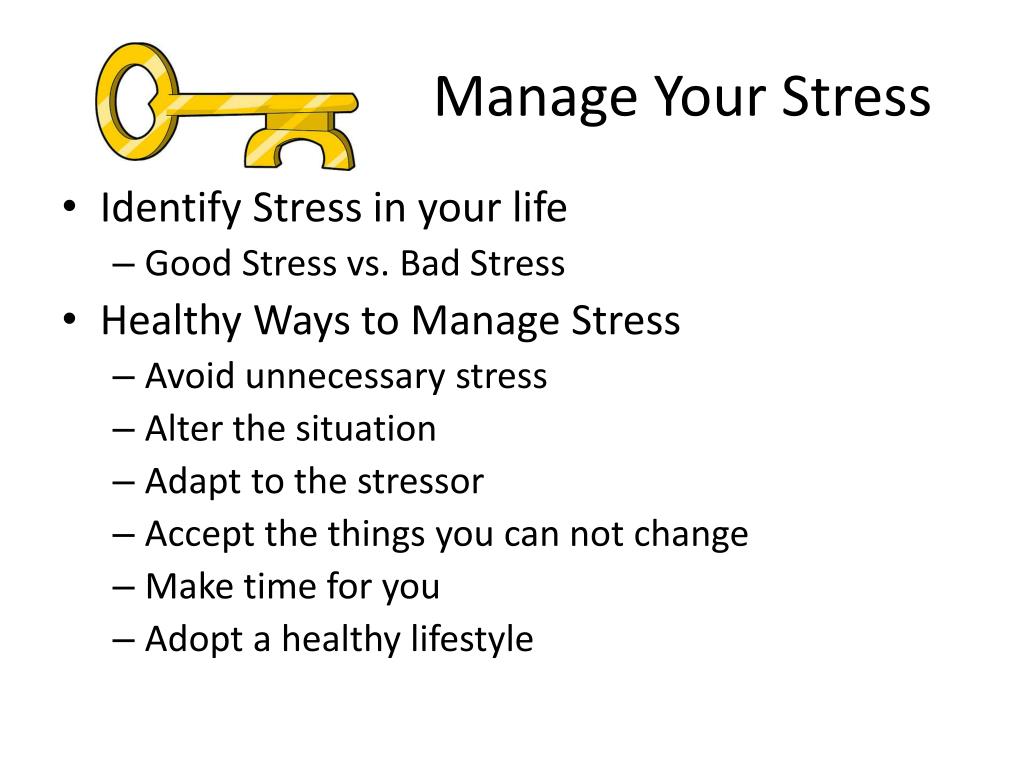 Manage Your Stress

• Identify Stress in your life
– Good Stress vs. Bad Stress
• Healthy Ways to Manage Stress
– Avoid unnecessary stress
– Alter the situation
– Adapt to the stressor
– Accept the things you can not change
– Make time for you
– Adopt a healthy lifestyle